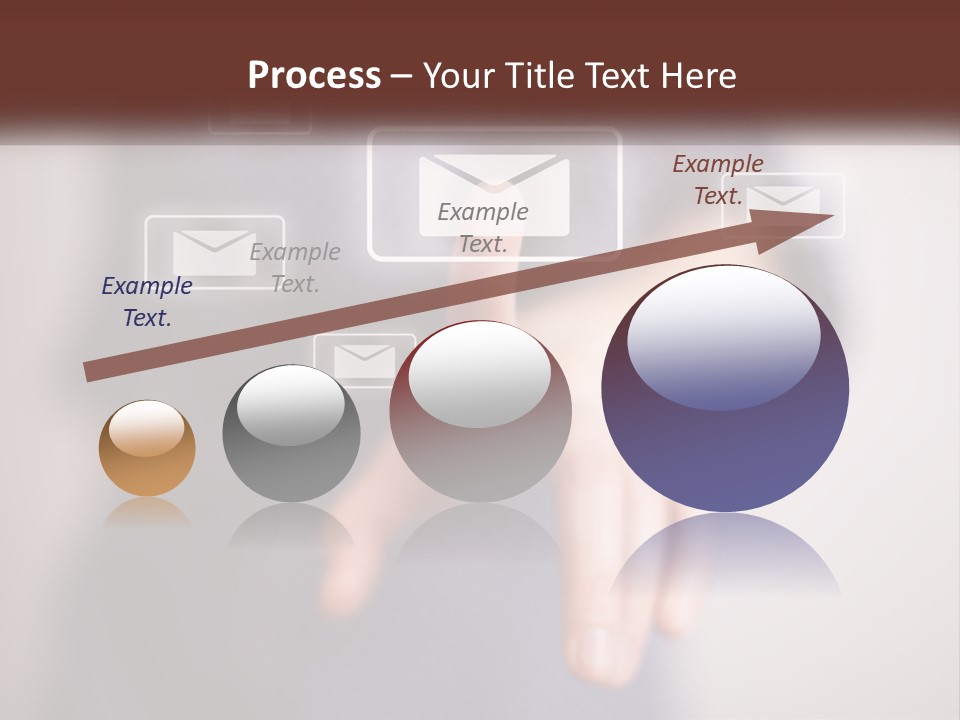 Process – Your Title Text Here

Example Text.

Example Text.

Example Text.

Example Text.